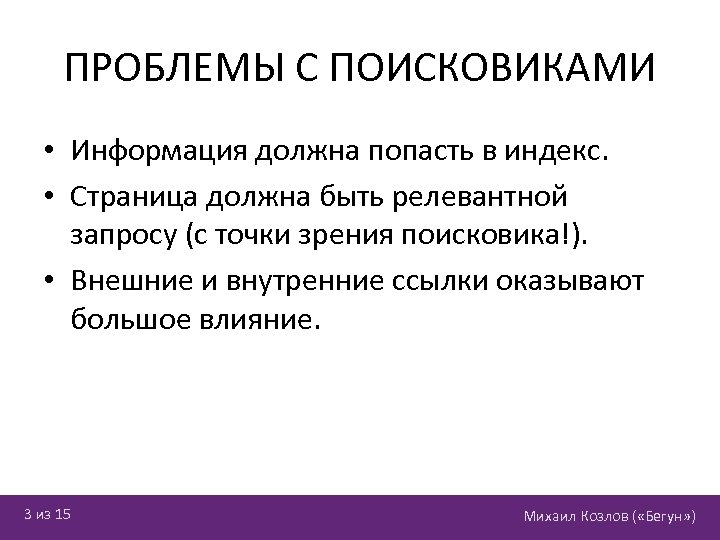 ПРОБЛЕМЫ С ПОИСКОВИКАМИ

• Информация должна попасть в индекс.
• Страница должна быть релевантной запросу (с точки зрения поисковика!).
• Внешние и внутренние ссылки оказывают большое влияние.

3 из 15

Михаил Козлов («Бегун»)